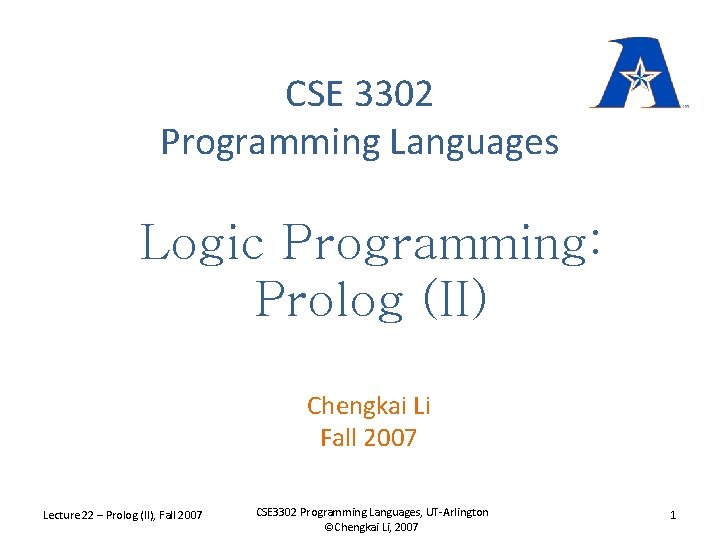 CSE 3302
Programming Languages

Logic Programming:
Prolog (II)

Chengkai Li
Fall 2007

Lecture 22 – Prolog (II), Fall 2007

CSE3302 Programming Languages, UT-Arlington
©Chengkai Li, 2007

1